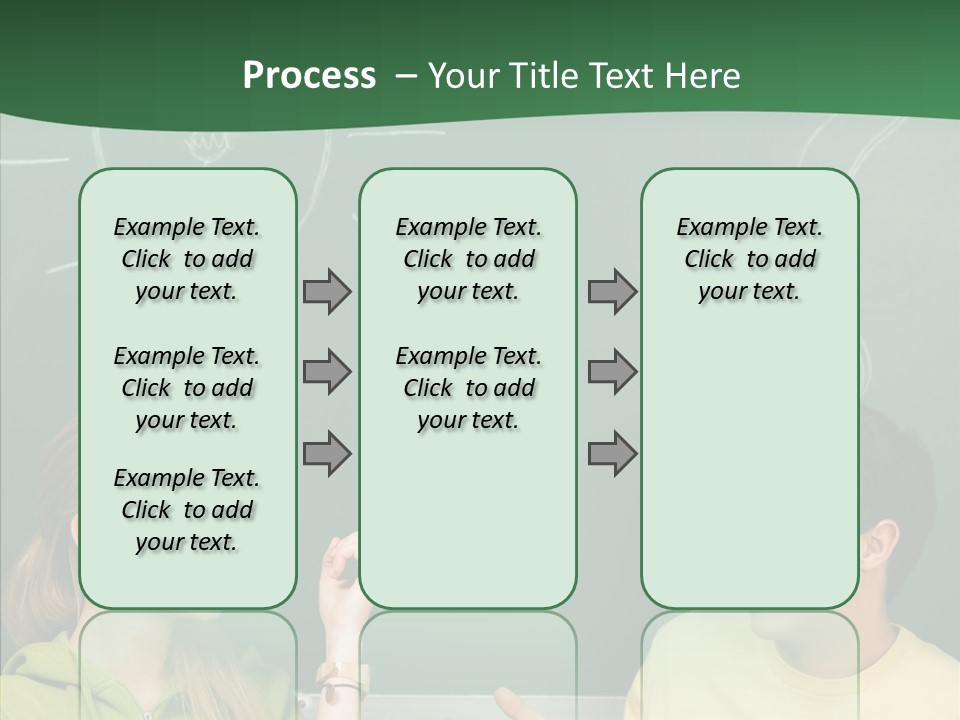 Process – Your Title Text Here

Example Text. Click to add your text.

Example Text. Click to add your text.

Example Text. Click to add your text.

Example Text. Click to add your text.

Example Text. Click to add your text.

Example Text. Click to add your text.